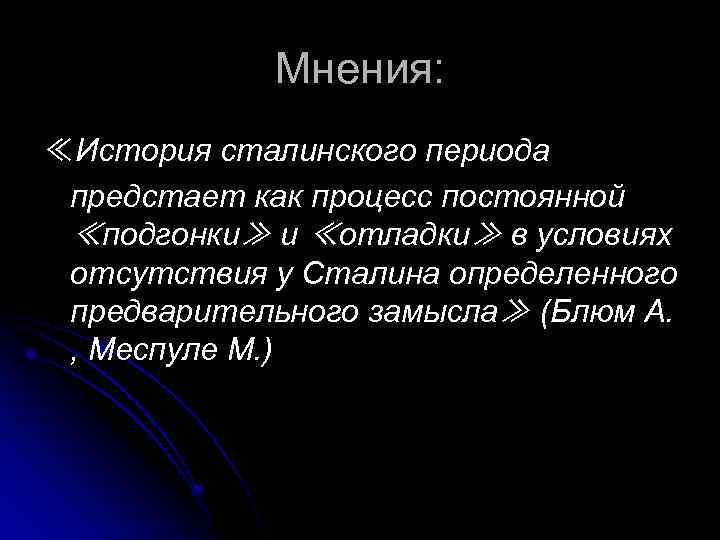 Мнения:

≪История сталинского периода предстает как процесс постоянной ≪подгонки≫ и ≪отладки≫ в условиях отсутствия у Сталина определенного предварительного замысла≫ (Блюм А. , Меспуле М.)